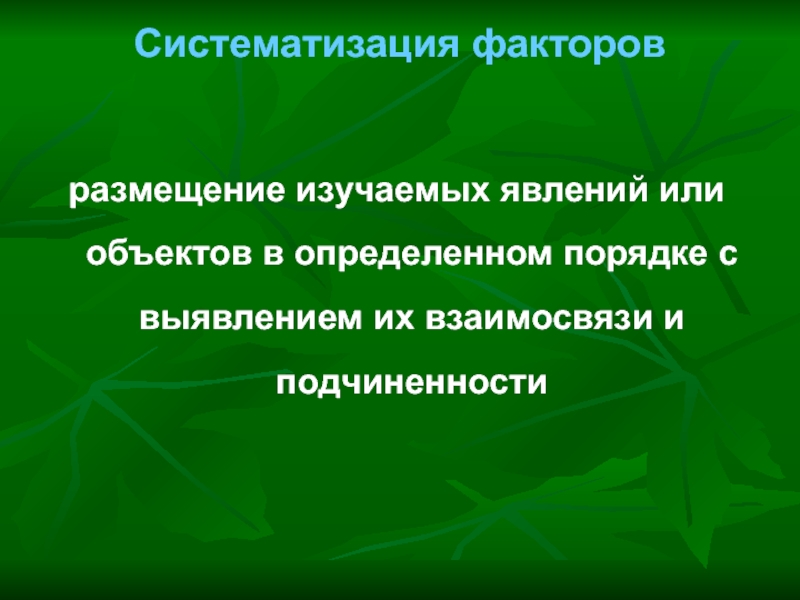 Систематизация факторов

размещение изучаемых явлений или объектов в определенном порядке с выявлением их взаимосвязи и подчиненности